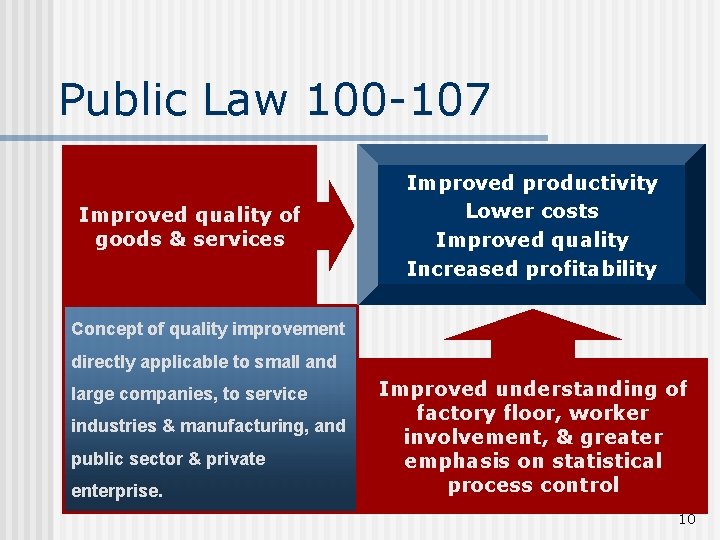 Public Law 100-107

Improved quality of goods & services

Improved productivity
Lower costs
Improved quality
Increased profitability

Concept of quality improvement directly applicable to small and large companies, to service industries & manufacturing, and public sector & private enterprise.

Improved understanding of factory floor, worker involvement, & greater emphasis on statistical process control

10